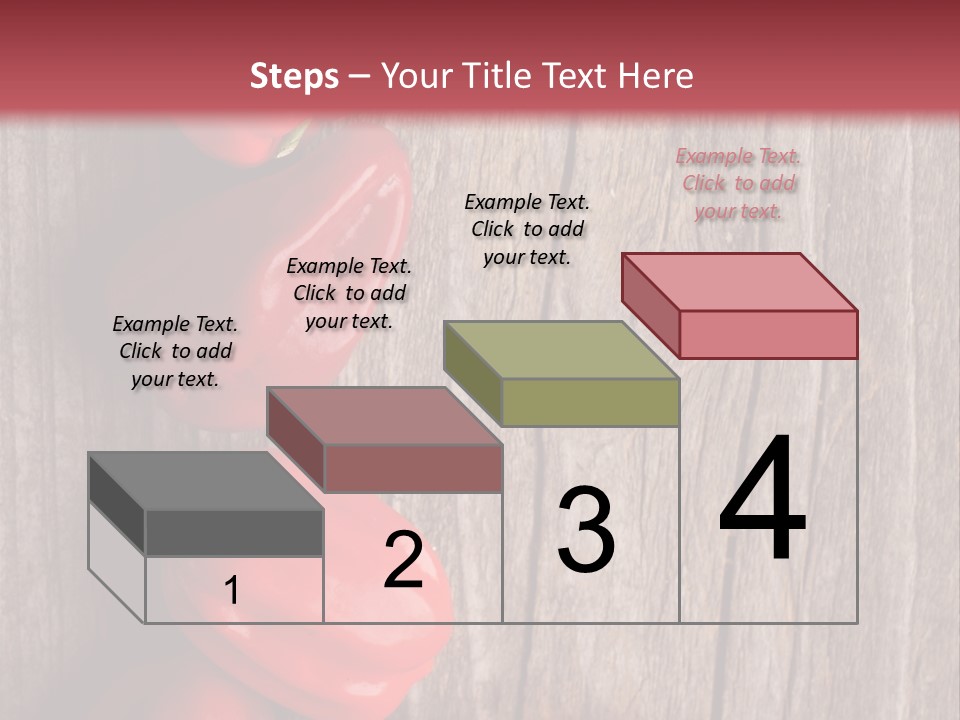 Steps – Your Title Text Here

Example Text. Click to add your text.

Example Text. Click to add your text.

Example Text. Click to add your text.

Example Text. Click to add your text.

1

2

3

4